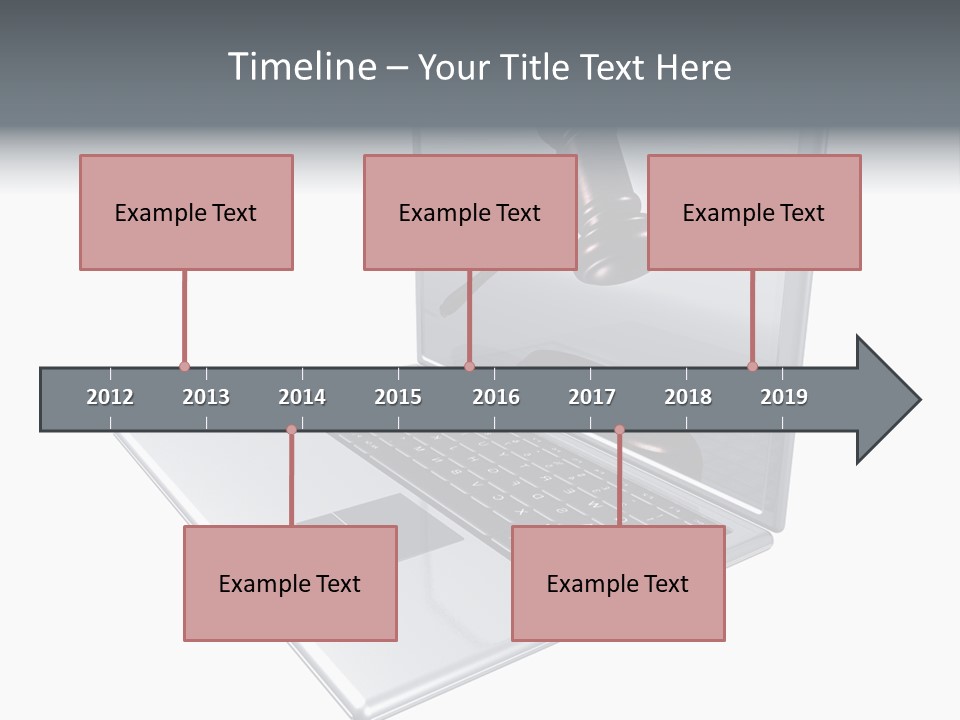 Timeline – Your Title Text Here

Example Text

Example Text

Example Text

2012 2013 2014 2015 2016 2017 2018 2019

Example Text

Example Text